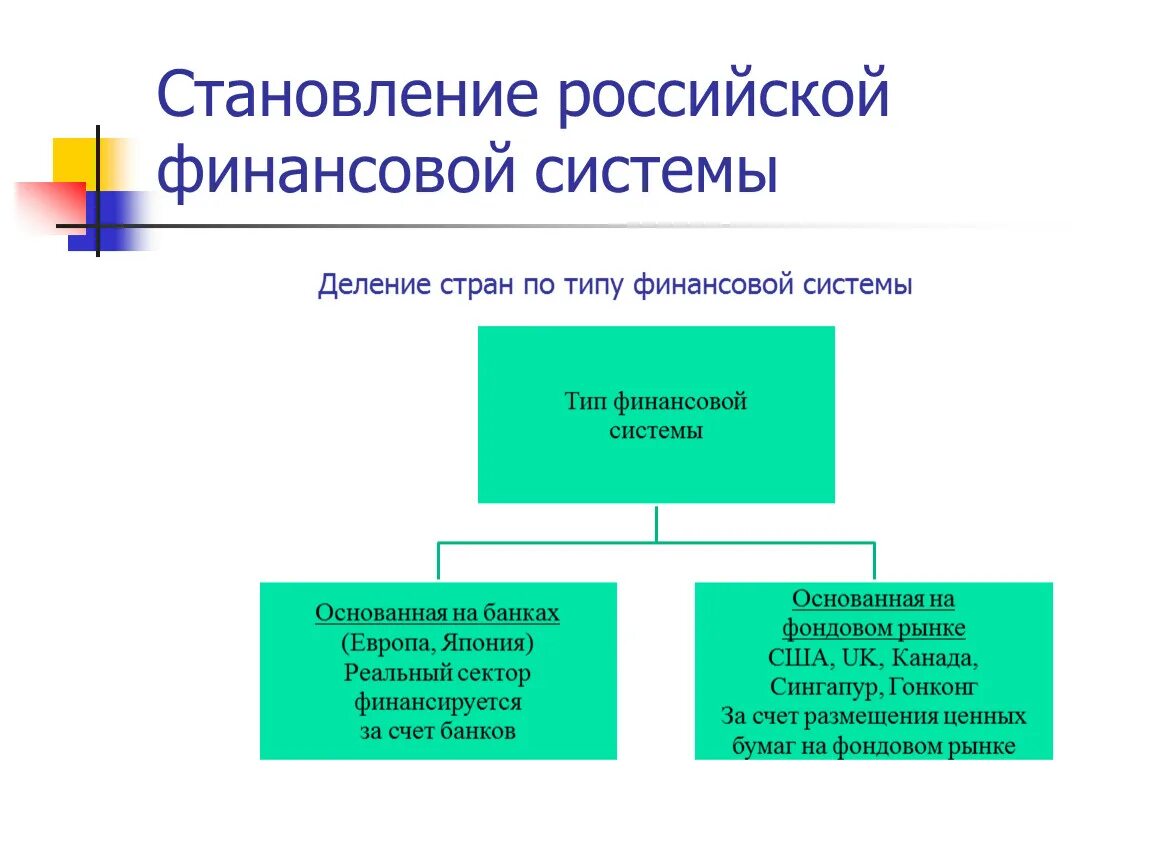 Становление российской финансовой системы

Деление стран по типу финансовой системы

Тип финансовой системы

Основанная на банках
(Европа, Япония)
Реальный сектор финансируется за счет банков

Основанная на фондовом рынке
США, UK, Канада, Сингапур, Гонконг
За счет размещения ценных бумаг на фондовом рынке